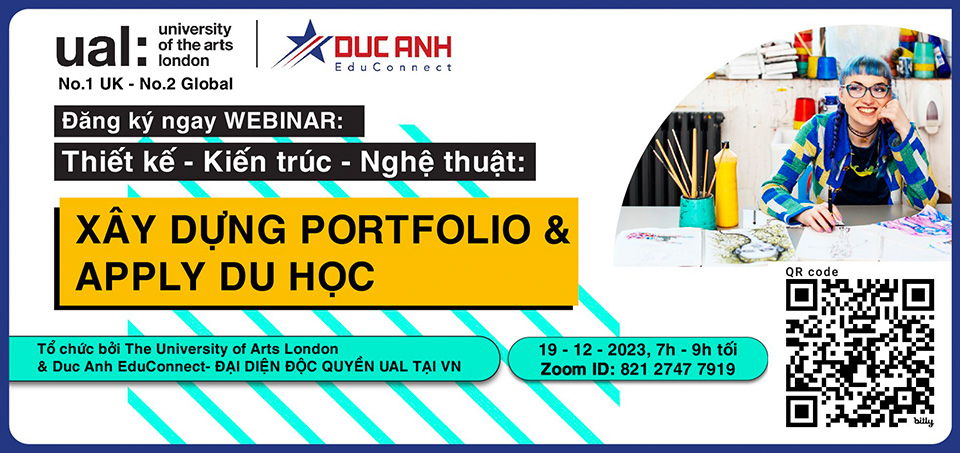 ual: university of the arts london

No.1 UK - No.2 Global

DUC ANH EduConnect

Đăng ký ngay WEBINAR:

Thiết kế - Kiến trúc - Nghệ thuật:

XÂY DỰNG PORTFOLIO & APPLY DU HỌC

Tổ chức bởi The University of Arts London & Duc Anh EduConnect- ĐẠI DIỆN ĐỘC QUYỀN UAL TẠI VN

19 - 12 - 2023, 7h - 9h tối
Zoom ID: 821 2747 7919

QR code

bitly